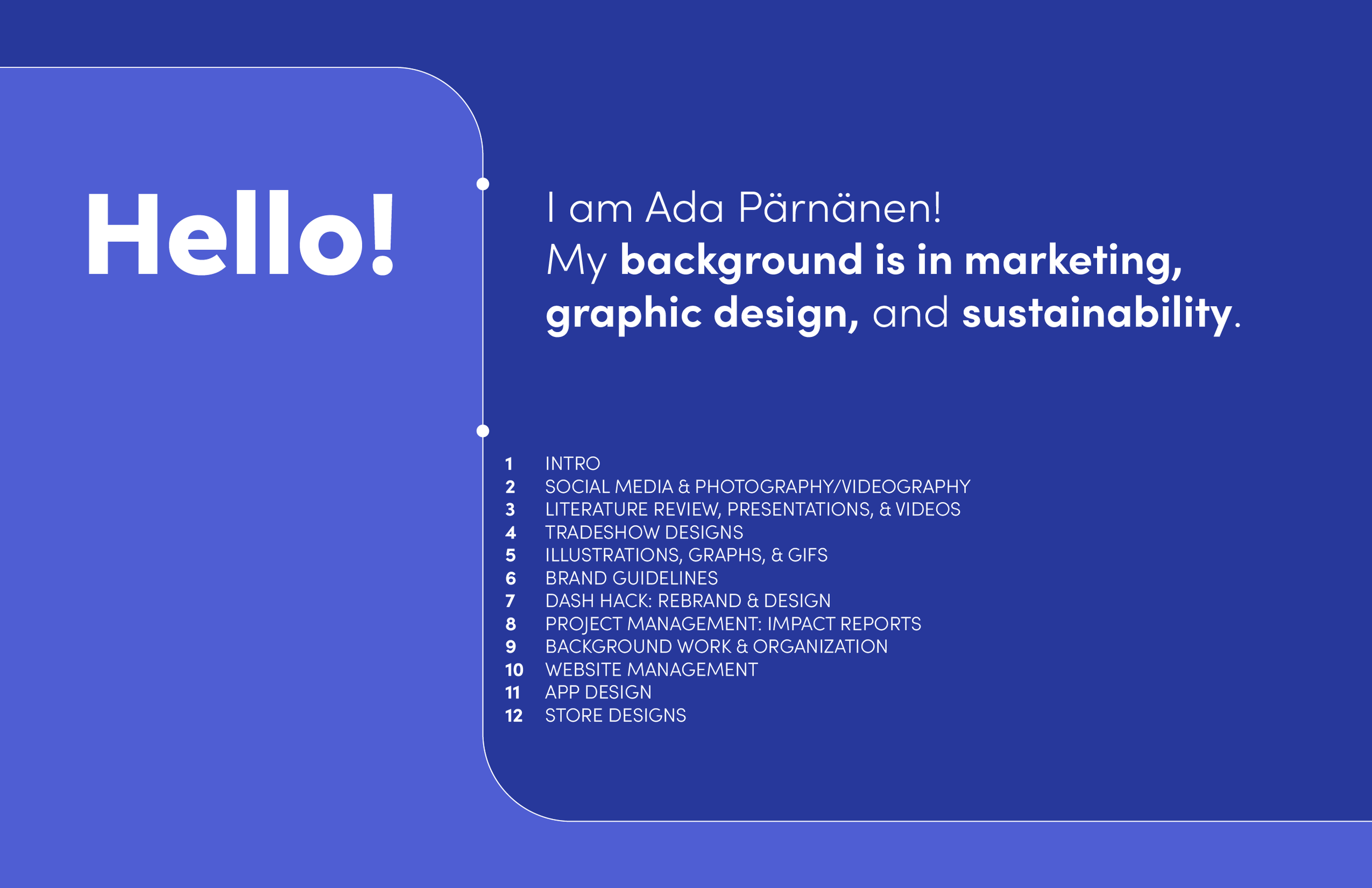 Hello!

I am Ada Pärnänen!
My background is in marketing, graphic design, and sustainability.

1 INTRO
2 SOCIAL MEDIA & PHOTOGRAPHY/VIDEOGRAPHY
3 LITERATURE REVIEW, PRESENTATIONS, & VIDEOS
4 TRADESHOW DESIGNS
5 ILLUSTRATIONS, GRAPHS, & GIFS
6 BRAND GUIDELINES
7 DASH HACK: REBRAND & DESIGN
8 PROJECT MANAGEMENT: IMPACT REPORTS
9 BACKGROUND WORK & ORGANIZATION
10 WEBSITE MANAGEMENT
11 APP DESIGN
12 STORE DESIGNS